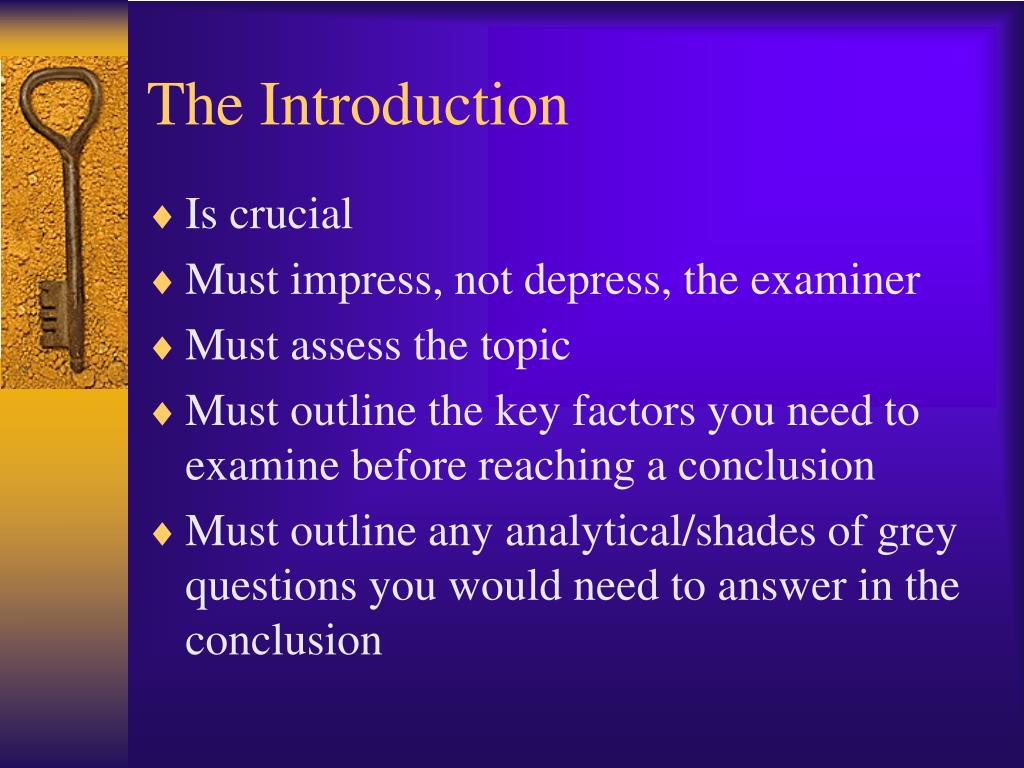 The Introduction

♦ Is crucial
♦ Must impress, not depress, the examiner
♦ Must assess the topic
♦ Must outline the key factors you need to examine before reaching a conclusion
♦ Must outline any analytical/shades of grey questions you would need to answer in the conclusion